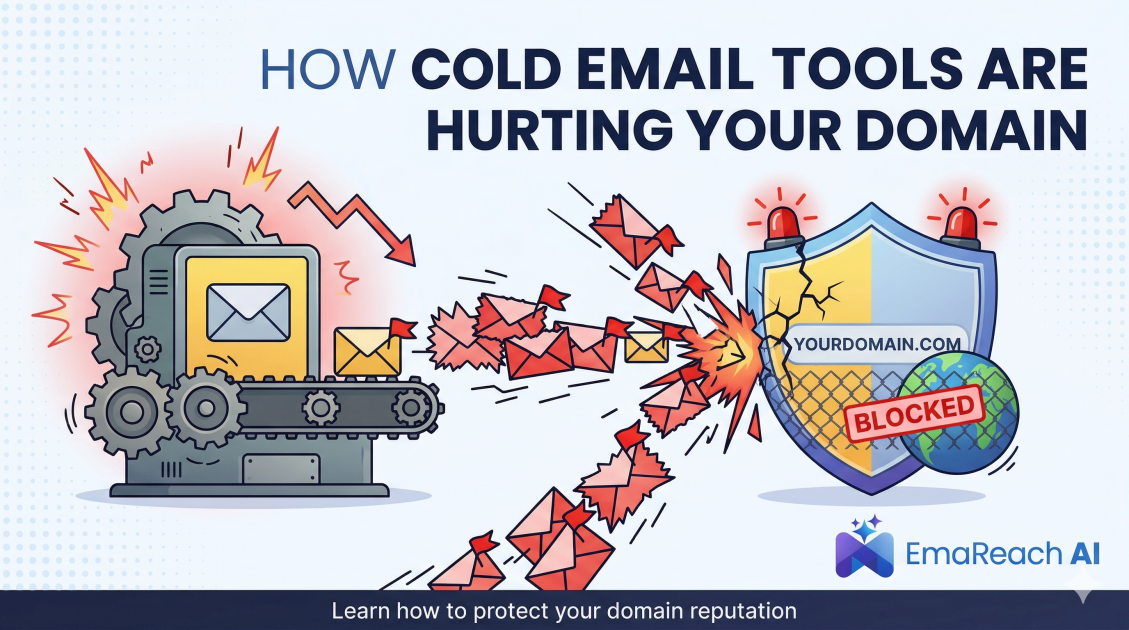 HOW COLD EMAIL TOOLS ARE HURTING YOUR DOMAIN

YOURDOMAIN.COM

BLOCKED

EmaReach AI

Learn how to protect your domain reputation